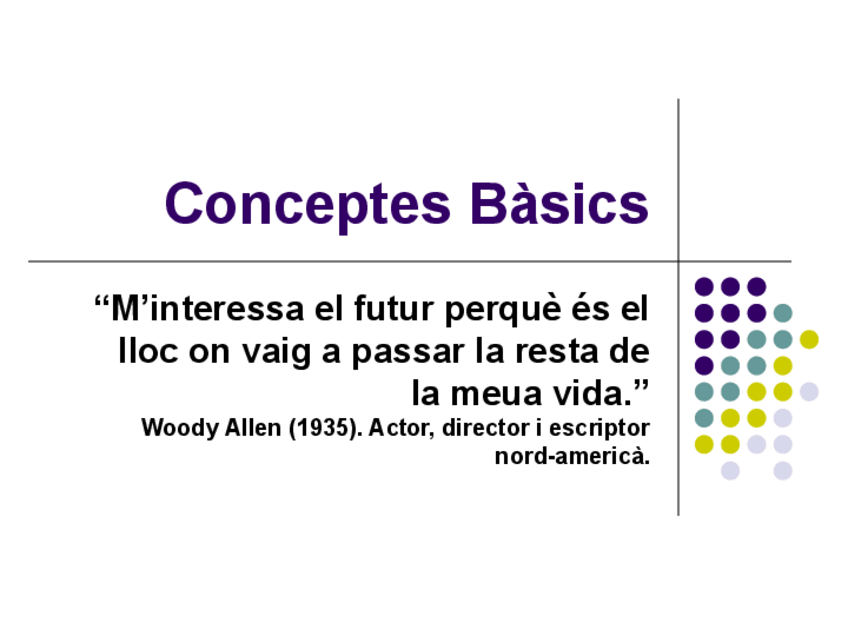 Conceptes Bàsics

“M’interessa el futur perquè és el lloc on vaig a passar la resta de la meua vida.”

Woody Allen (1935). Actor, director i escriptor nord-americà.